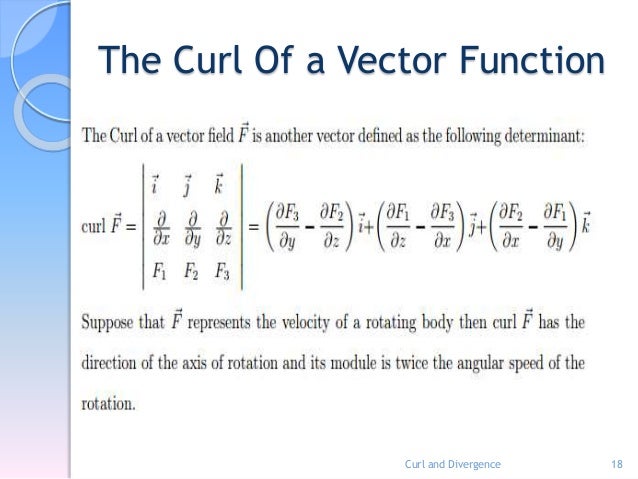 The Curl Of a Vector Function

The Curl of a vector field $\vec{F}$ is another vector defined as the following determinant:

$\text{curl } \vec{F} = \begin{vmatrix} \vec{i} & \vec{j} & \vec{k} \\ \frac{\partial}{\partial x} & \frac{\partial}{\partial y} & \frac{\partial}{\partial z} \\ F_1 & F_2 & F_3 \end{vmatrix} = \left(\frac{\partial F_3}{\partial y} - \frac{\partial F_2}{\partial z}\right)\vec{i} + \left(\frac{\partial F_1}{\partial z} - \frac{\partial F_3}{\partial x}\right)\vec{j} + \left(\frac{\partial F_2}{\partial x} - \frac{\partial F_1}{\partial y}\right)\vec{k}$

Suppose that $\vec{F}$ represents the velocity of a rotating body then curl $\vec{F}$ has the direction of the axis of rotation and its module is twice the angular speed of the rotation.

Curl and Divergence

18